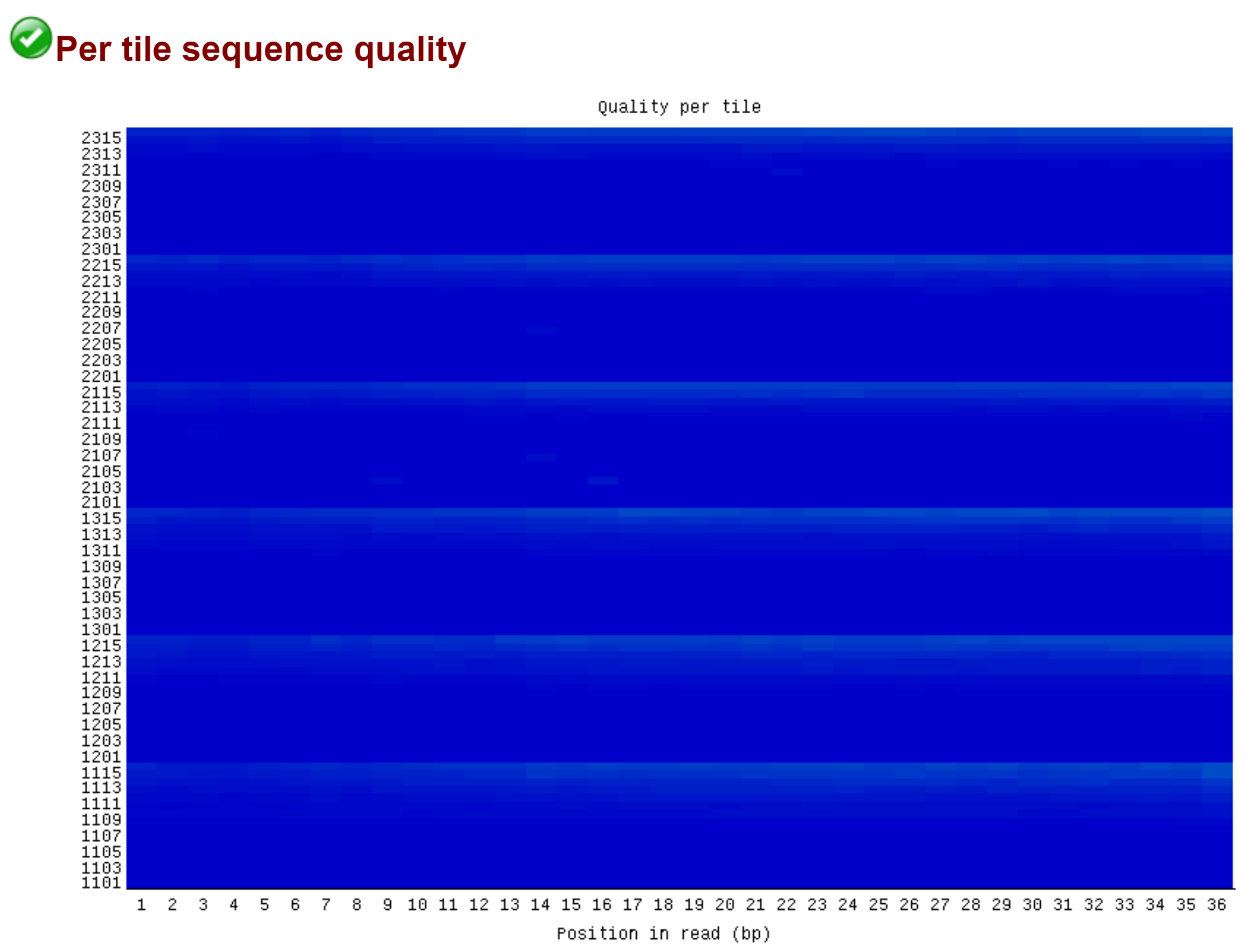 Per tile sequence quality

Quality per tile

2315
2313
2311
2309
2307
2305
2303
2301
2215
2213
2211
2209
2207
2205
2203
2201
2115
2113
2111
2109
2107
2105
2103
2101
1315
1313
1311
1309
1307
1305
1303
1301
1215
1213
1211
1209
1207
1205
1203
1201
1115
1113
1111
1109
1107
1105
1103
1101

1 2 3 4 5 6 7 8 9 10 11 12 13 14 15 16 17 18 19 20 21 22 23 24 25 26 27 28 29 30 31 32 33 34 35 36

Position in read (bp)